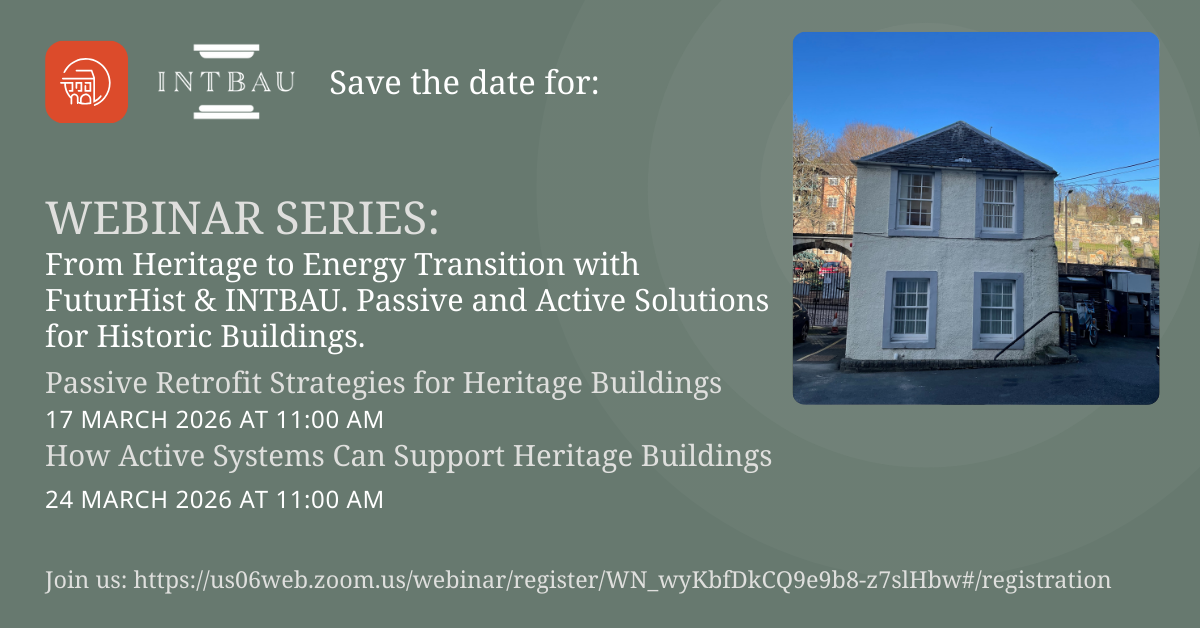 INTBAU Save the date for:

WEBINAR SERIES:
From Heritage to Energy Transition with FuturHist & INTBAU. Passive and Active Solutions for Historic Buildings.

Passive Retrofit Strategies for Heritage Buildings
17 MARCH 2026 AT 11:00 AM
How Active Systems Can Support Heritage Buildings
24 MARCH 2026 AT 11:00 AM

Join us: https://us06web.zoom.us/webinar/register/WN_wyKbfDkCQ9e9b8-z7slHbw#/registration